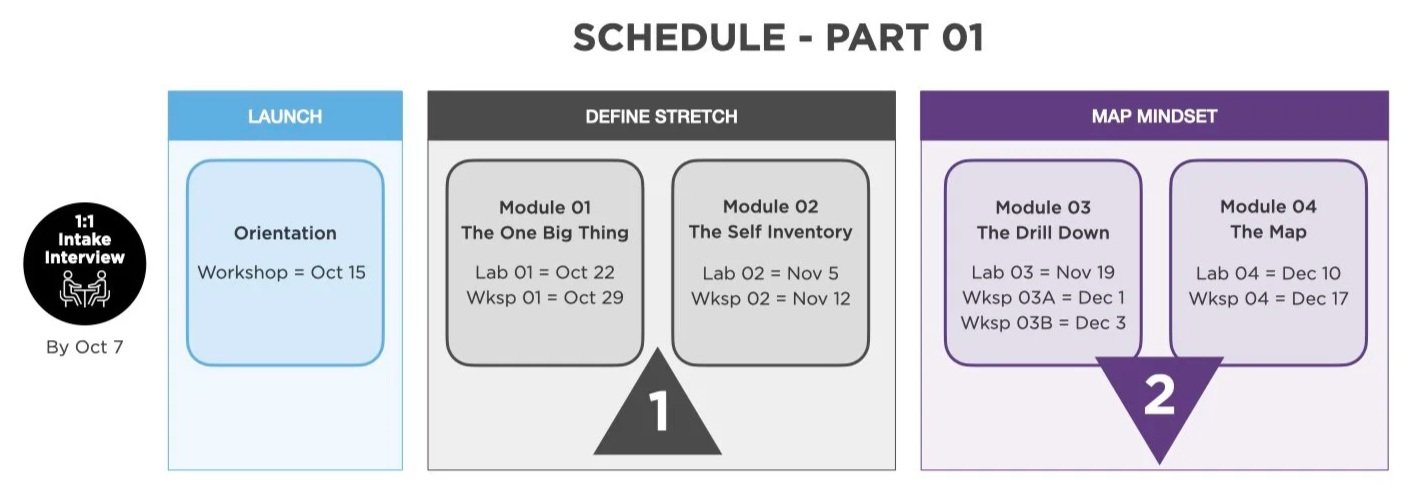 SCHEDULE - PART 01

1:1
Intake
Interview

By Oct 7

LAUNCH

Orientation

Workshop = Oct 15

DEFINE STRETCH

Module 01
The One Big Thing

Lab 01 = Oct 22
Wksp 01 = Oct 29

Module 02
The Self Inventory

Lab 02 = Nov 5
Wksp 02 = Nov 12

1

MAP MINDSET

Module 03
The Drill Down

Lab 03 = Nov 19
Wksp 03A = Dec 1
Wksp 03B = Dec 3

Module 04
The Map

Lab 04 = Dec 10
Wksp 04 = Dec 17

2